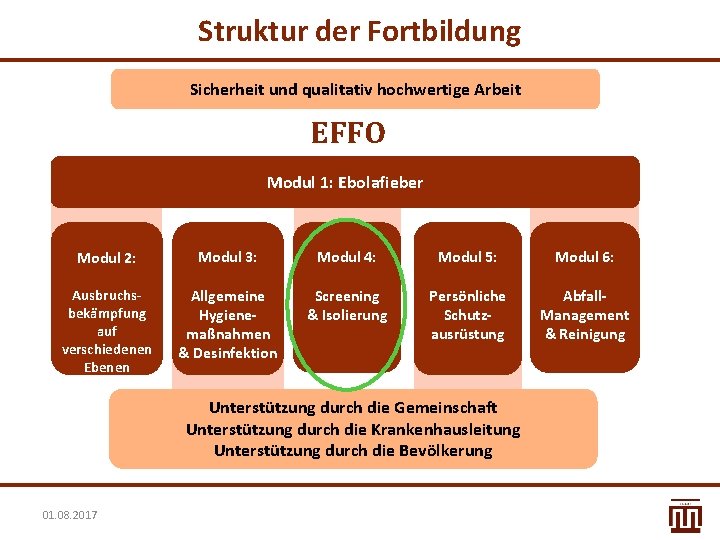 Struktur der Fortbildung

Sicherheit und qualitativ hochwertige Arbeit

EFFO

Modul 1: Ebolafieber

Modul 2: Ausbruchsbekämpfung auf verschiedenen Ebenen

Modul 3: Allgemeine Hygienemaßnahmen & Desinfektion

Modul 4: Screening & Isolierung

Modul 5: Persönliche Schutzausrüstung

Modul 6: Abfall-Management & Reinigung

Unterstützung durch die Gemeinschaft
Unterstützung durch die Krankenhausleitung
Unterstützung durch die Bevölkerung

01.08.2017